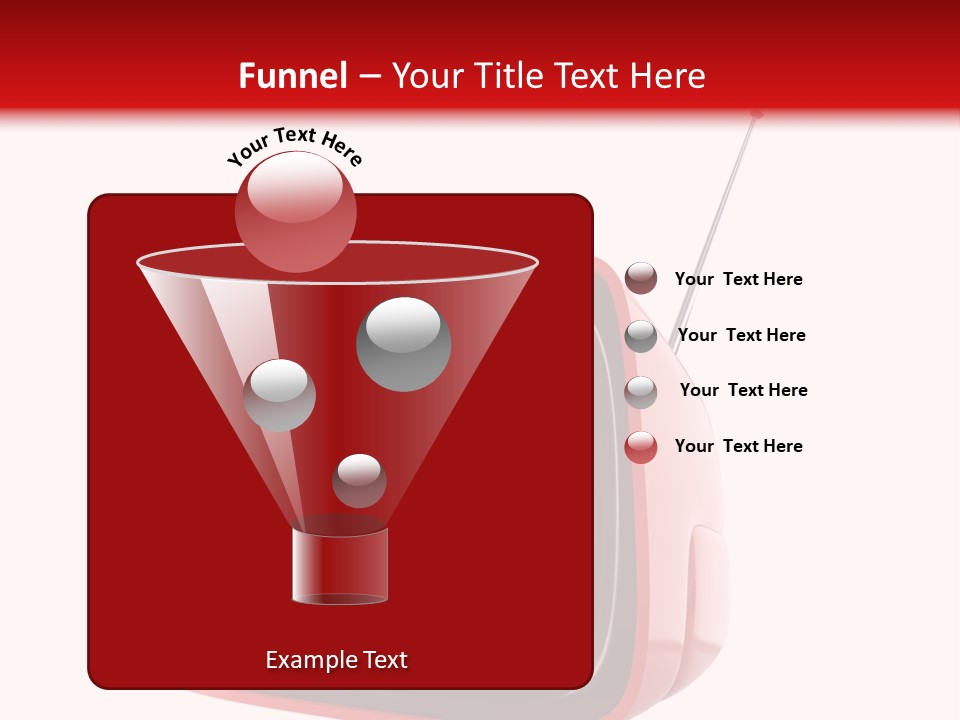 Funnel – Your Title Text Here

Your Text Here

Your Text Here

Your Text Here

Your Text Here

Your Text Here

Example Text